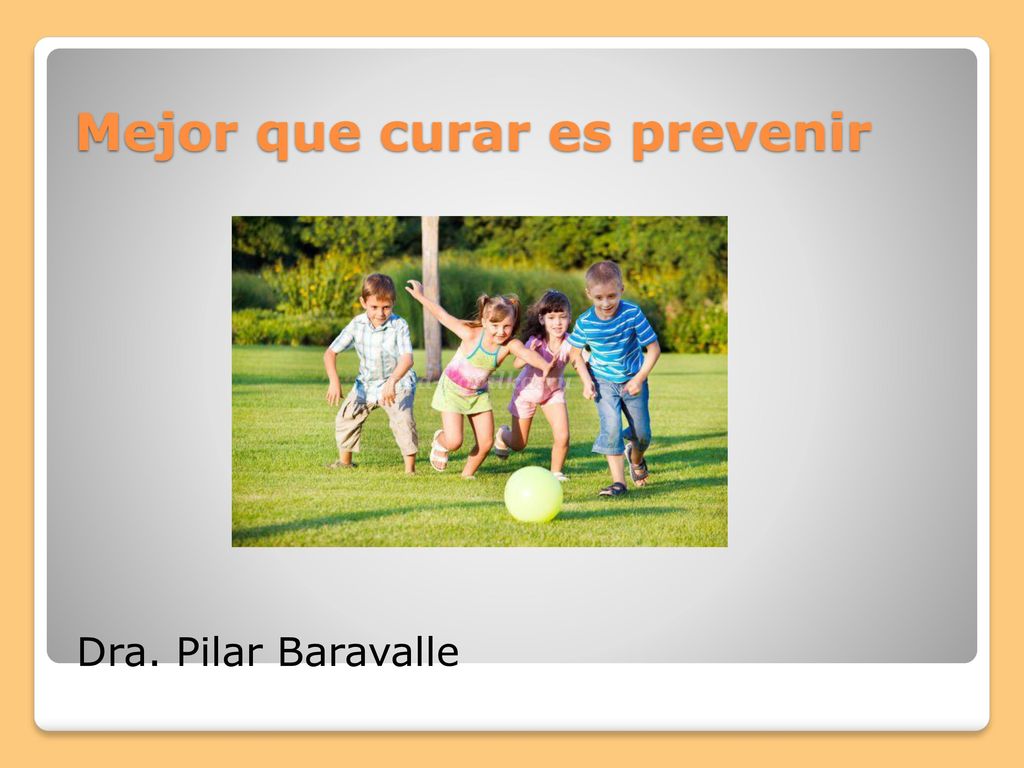 Mejor que curar es prevenir

Dra. Pilar Baravalle